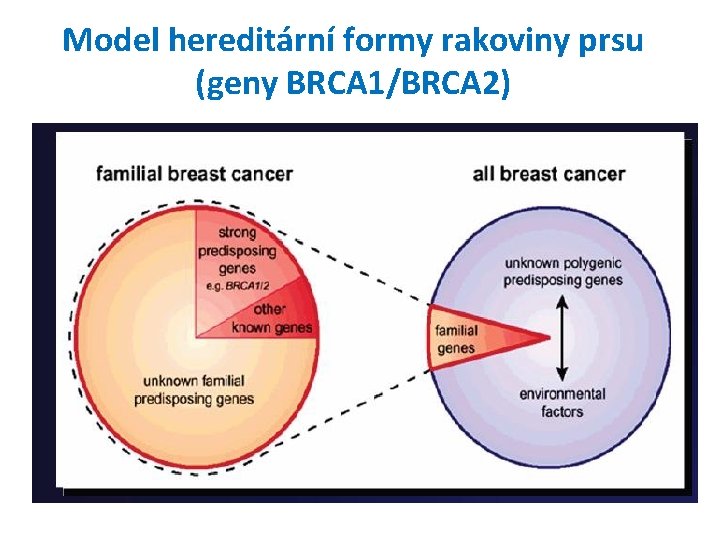 Model hereditární formy rakoviny prsu (geny BRCA1/BRCA2)

familial breast cancer

strong predisposing genes e.g. BRCA1/2

other known genes

unknown familial predisposing genes

all breast cancer

unknown polygenic predisposing genes

familial genes

environmental factors